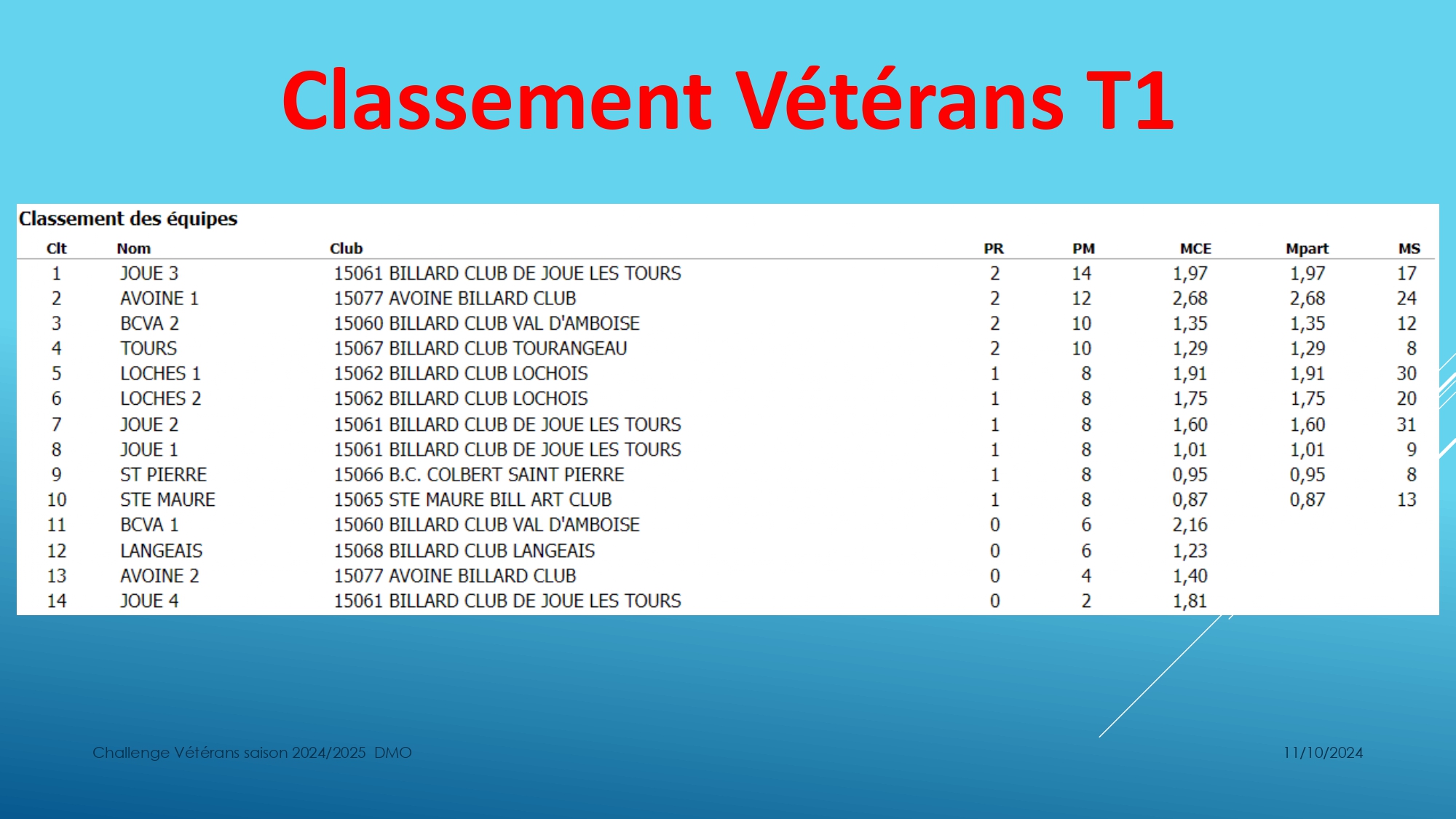 Classement Vétérans T1

Classement des équipes

| Clt | Nom | Club | PR | PM | MCE | Mpart | MS |
|---|---|---|---|---|---|---|---|
| 1 | JOUE 3 | 15061 BILLARD CLUB DE JOUE LES TOURS | 2 | 14 | 1,97 | 1,97 | 17 |
| 2 | AVOINE 1 | 15077 AVOINE BILLARD CLUB | 2 | 12 | 2,68 | 2,68 | 24 |
| 3 | BCVA 2 | 15060 BILLARD CLUB VAL D'AMBOISE | 2 | 10 | 1,35 | 1,35 | 12 |
| 4 | TOURS | 15067 BILLARD CLUB TOURANGEAU | 2 | 10 | 1,29 | 1,29 | 8 |
| 5 | LOCHES 1 | 15062 BILLARD CLUB LOCHOIS | 1 | 8 | 1,91 | 1,91 | 30 |
| 6 | LOCHES 2 | 15062 BILLARD CLUB LOCHOIS | 1 | 8 | 1,75 | 1,75 | 20 |
| 7 | JOUE 2 | 15061 BILLARD CLUB DE JOUE LES TOURS | 1 | 8 | 1,60 | 1,60 | 31 |
| 8 | JOUE 1 | 15061 BILLARD CLUB DE JOUE LES TOURS | 1 | 8 | 1,01 | 1,01 | 9 |
| 9 | ST PIERRE | 15066 B.C. COLBERT SAINT PIERRE | 1 | 8 | 0,95 | 0,95 | 8 |
| 10 | STE MAURE | 15065 STE MAURE BILL ART CLUB | 1 | 8 | 0,87 | 0,87 | 13 |
| 11 | BCVA 1 | 15060 BILLARD CLUB VAL D'AMBOISE | 0 | 6 | 2,16 | | |
| 12 | LANGEAIS | 15068 BILLARD CLUB LANGEAIS | 0 | 6 | 1,23 | | |
| 13 | AVOINE 2 | 15077 AVOINE BILLARD CLUB | 0 | 4 | 1,40 | | |
| 14 | JOUE 4 | 15061 BILLARD CLUB DE JOUE LES TOURS | 0 | 2 | 1,81 | | |

Challenge Vétérans saison 2024/2025 DMO

11/10/2024